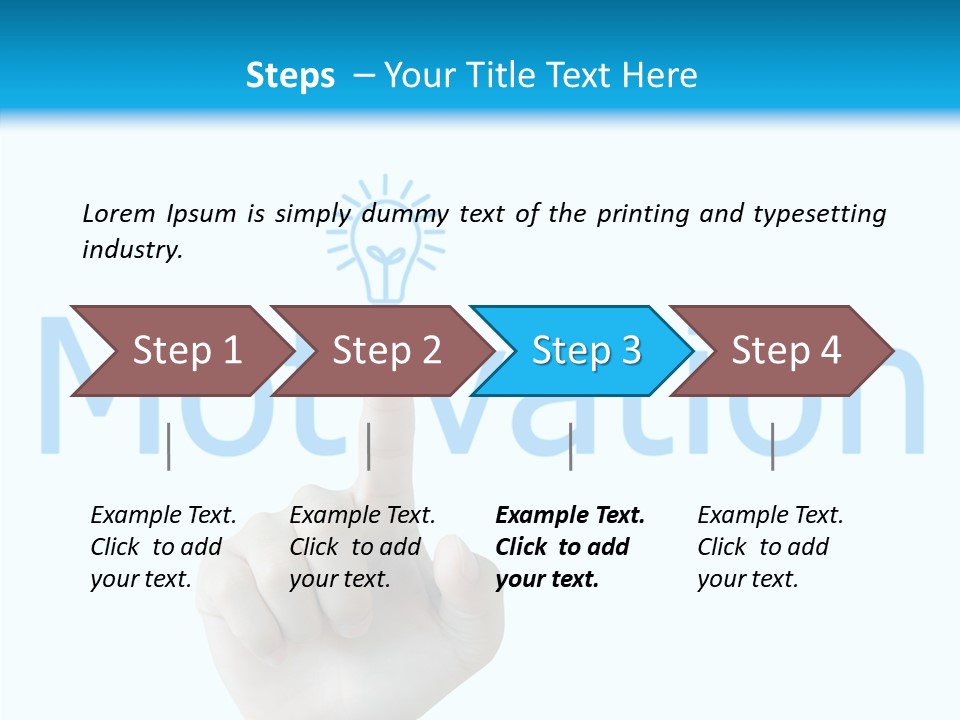 Steps – Your Title Text Here

Lorem Ipsum is simply dummy text of the printing and typesetting industry.

Motivation

Step 1

Step 2

Step 3

Step 4

Example Text. Click to add your text.

Example Text. Click to add your text.

Example Text. Click to add your text.

Example Text. Click to add your text.